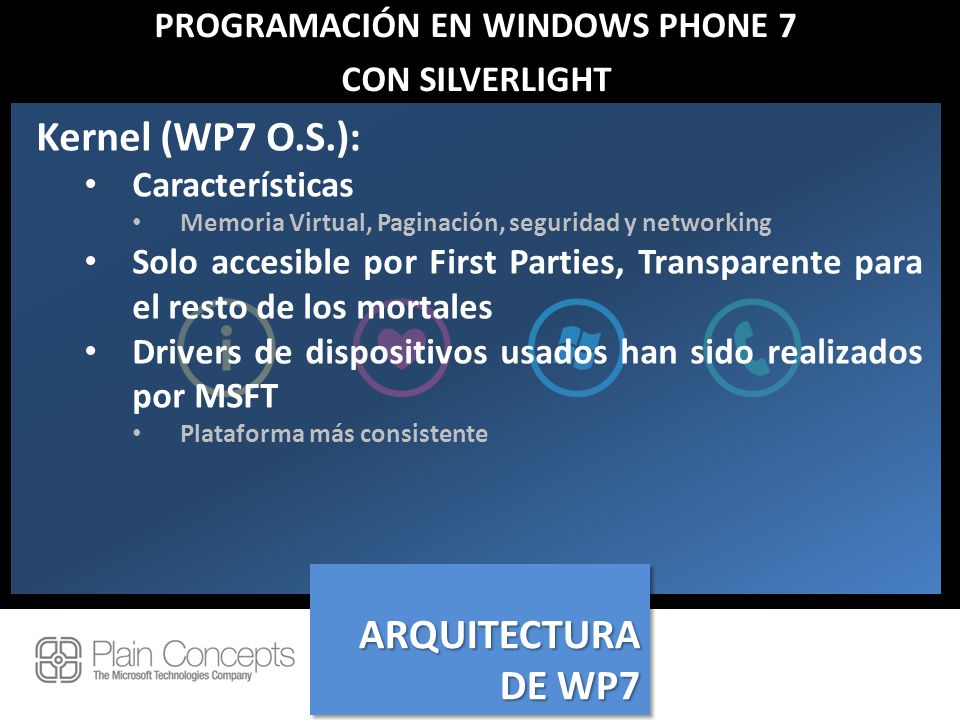 PROGRAMACIÓN EN WINDOWS PHONE 7
CON SILVERLIGHT

Kernel (WP7 O.S.):

• Características
  • Memoria Virtual, Paginación, seguridad y networking
• Solo accesible por First Parties, Transparente para el resto de los mortales
• Drivers de dispositivos usados han sido realizados por MSFT
  • Plataforma más consistente

Plain Concepts
The Microsoft Technologies Company

ARQUITECTURA
DE WP7